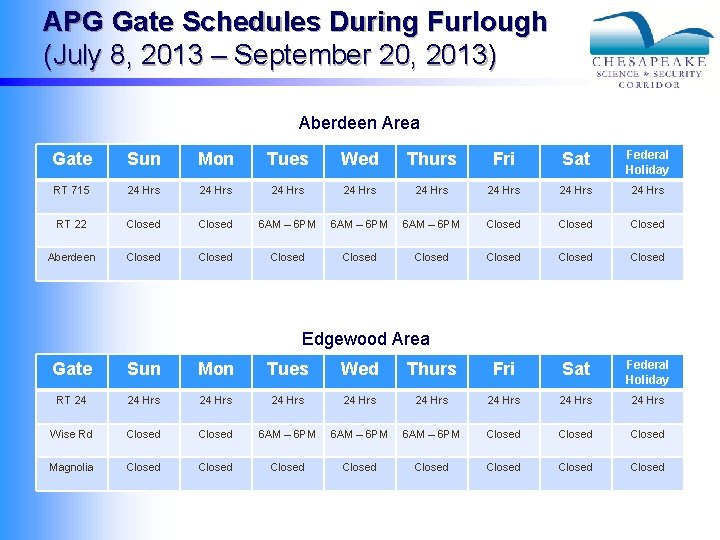 APG Gate Schedules During Furlough
(July 8, 2013 – September 20, 2013)

CHESAPEAKE
SCIENCE & SECURITY
CORRIDOR

Aberdeen Area

| Gate | Sun | Mon | Tues | Wed | Thurs | Fri | Sat | Federal Holiday |
|---|---|---|---|---|---|---|---|---|
| RT 715 | 24 Hrs | 24 Hrs | 24 Hrs | 24 Hrs | 24 Hrs | 24 Hrs | 24 Hrs | 24 Hrs |
| RT 22 | Closed | Closed | 6AM – 6PM | 6AM – 6PM | 6AM – 6PM | Closed | Closed | Closed |
| Aberdeen | Closed | Closed | Closed | Closed | Closed | Closed | Closed | Closed |

Edgewood Area

| Gate | Sun | Mon | Tues | Wed | Thurs | Fri | Sat | Federal Holiday |
|---|---|---|---|---|---|---|---|---|
| RT 24 | 24 Hrs | 24 Hrs | 24 Hrs | 24 Hrs | 24 Hrs | 24 Hrs | 24 Hrs | 24 Hrs |
| Wise Rd | Closed | Closed | 6AM – 6PM | 6AM – 6PM | 6AM – 6PM | Closed | Closed | Closed |
| Magnolia | Closed | Closed | Closed | Closed | Closed | Closed | Closed | Closed |